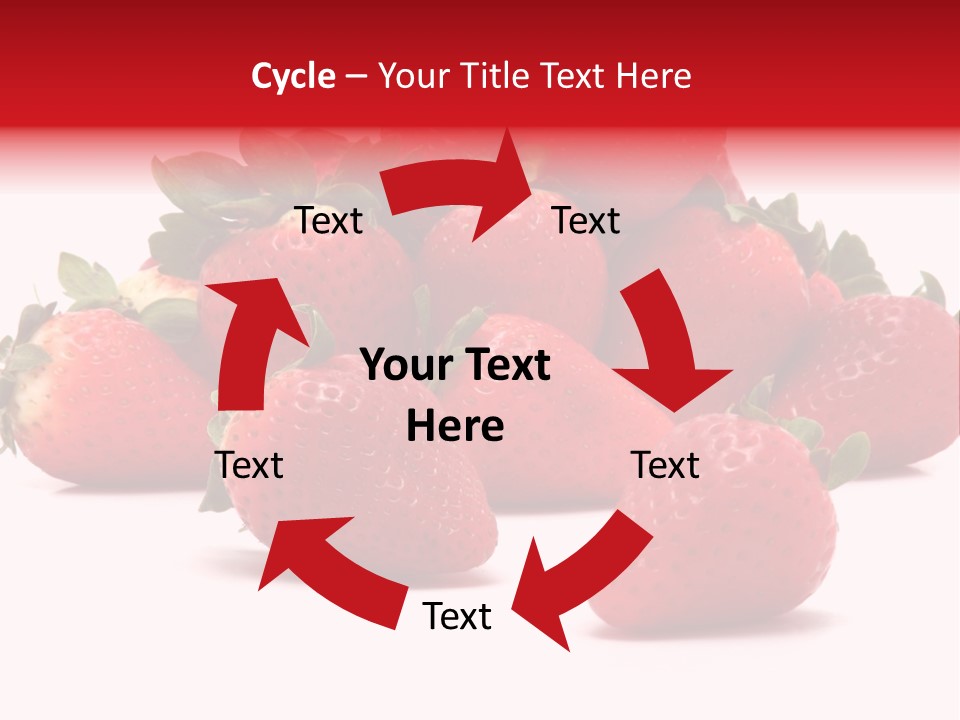 Cycle – Your Title Text Here

Text

Text

Your Text Here

Text

Text

Text